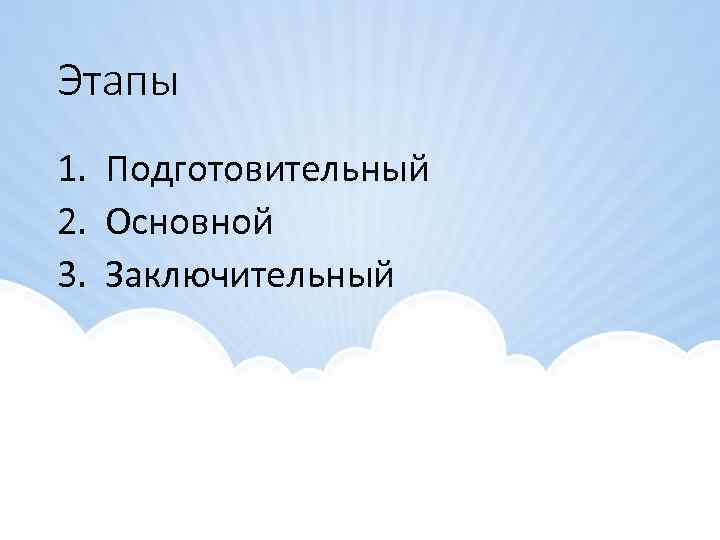 Этапы

1. Подготовительный
2. Основной
3. Заключительный